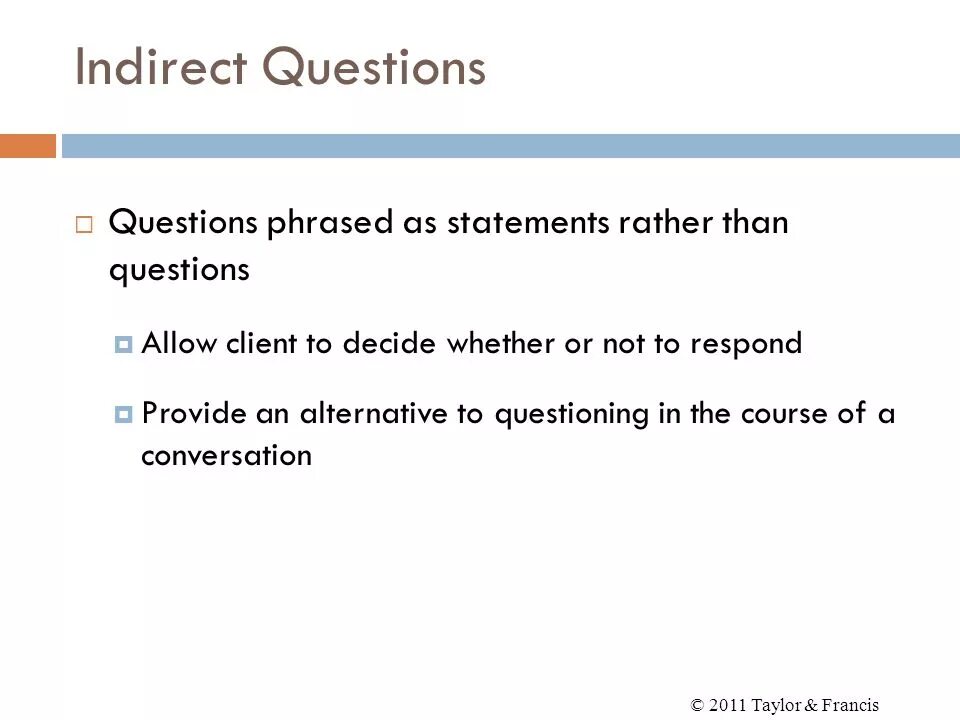 Indirect Questions

Questions phrased as statements rather than questions

Allow client to decide whether or not to respond

Provide an alternative to questioning in the course of a conversation

© 2011 Taylor & Francis